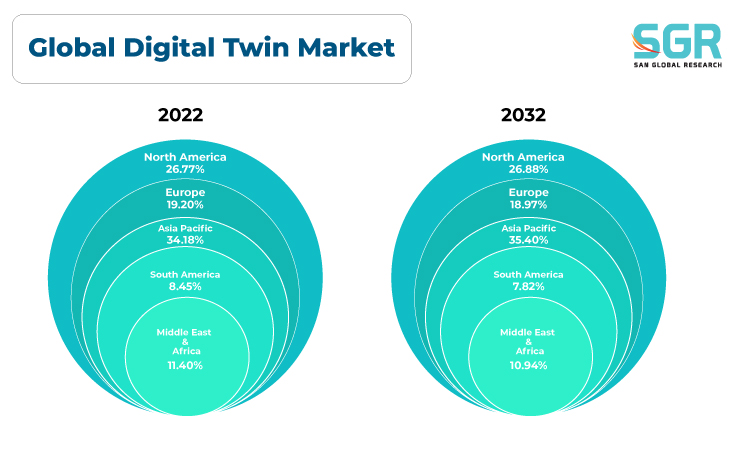 Global Digital Twin Market

SGR
SAN GLOBAL RESEARCH

2022

North America
26.77%

Europe
19.20%

Asia Pacific
34.18%

South America
8.45%

Middle East
&
Africa
11.40%

2032

North America
26.88%

Europe
18.97%

Asia Pacific
35.40%

South America
7.82%

Middle East
&
Africa
10.94%